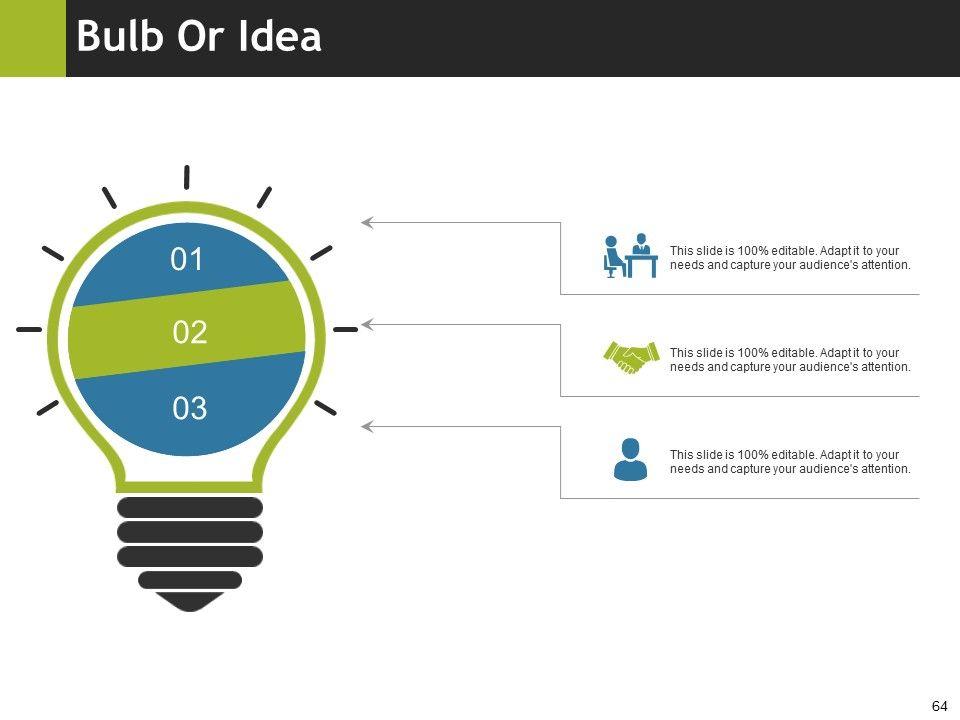 Bulb Or Idea

01

02

03

This slide is 100% editable. Adapt it to your needs and capture your audience's attention.

This slide is 100% editable. Adapt it to your needs and capture your audience's attention.

This slide is 100% editable. Adapt it to your needs and capture your audience's attention.

64